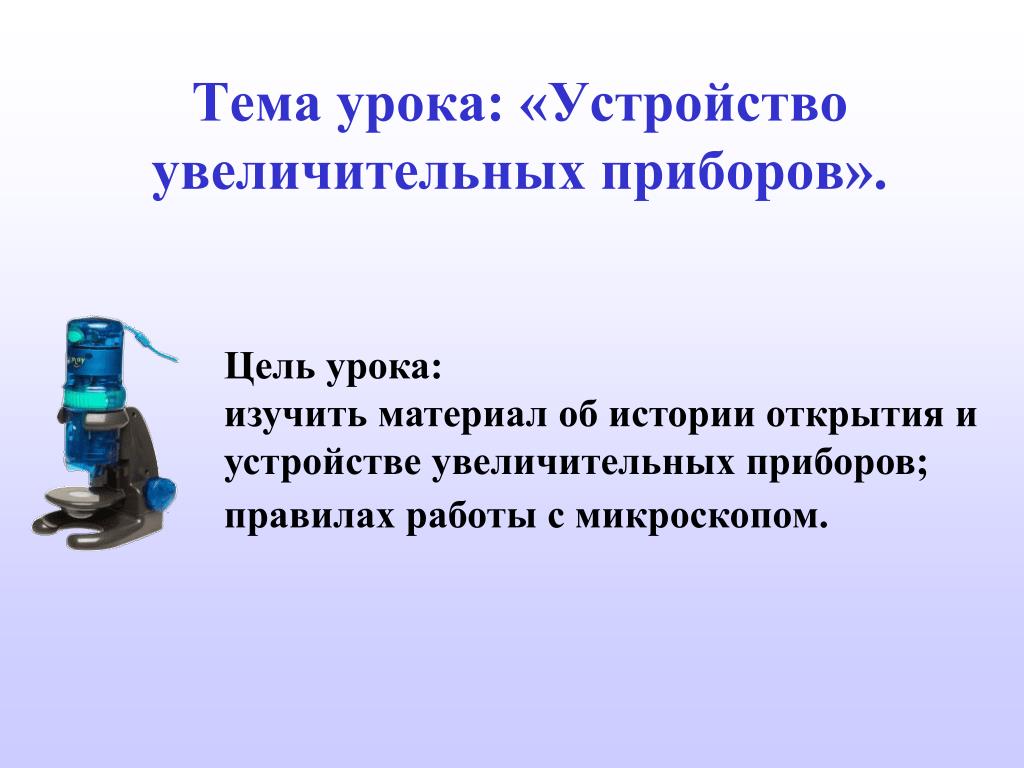 Тема урока: «Устройство увеличительных приборов».

Цель урока:
изучить материал об истории открытия и устройстве увеличительных приборов;
правилах работы с микроскопом.